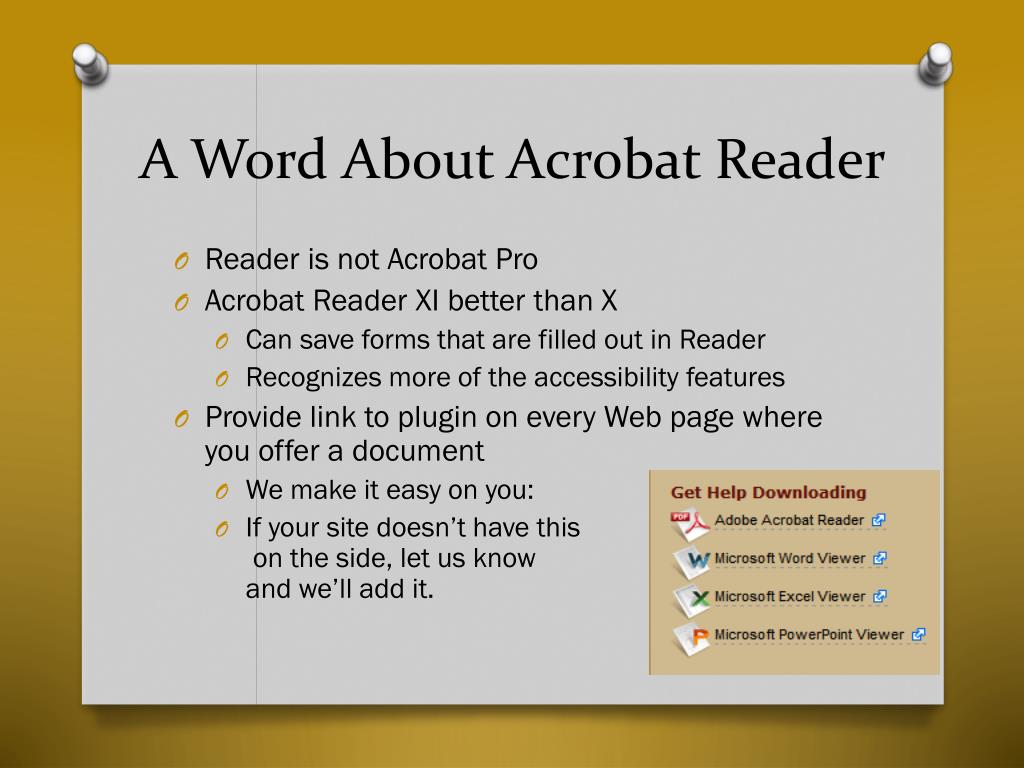 A Word About Acrobat Reader

O Reader is not Acrobat Pro
O Acrobat Reader XI better than X
O Can save forms that are filled out in Reader
O Recognizes more of the accessibility features
O Provide link to plugin on every Web page where you offer a document
O We make it easy on you:
O If your site doesn't have this on the side, let us know and we'll add it.

Get Help Downloading
PDF Adobe Acrobat Reader
W Microsoft Word Viewer
X Microsoft Excel Viewer
P Microsoft PowerPoint Viewer